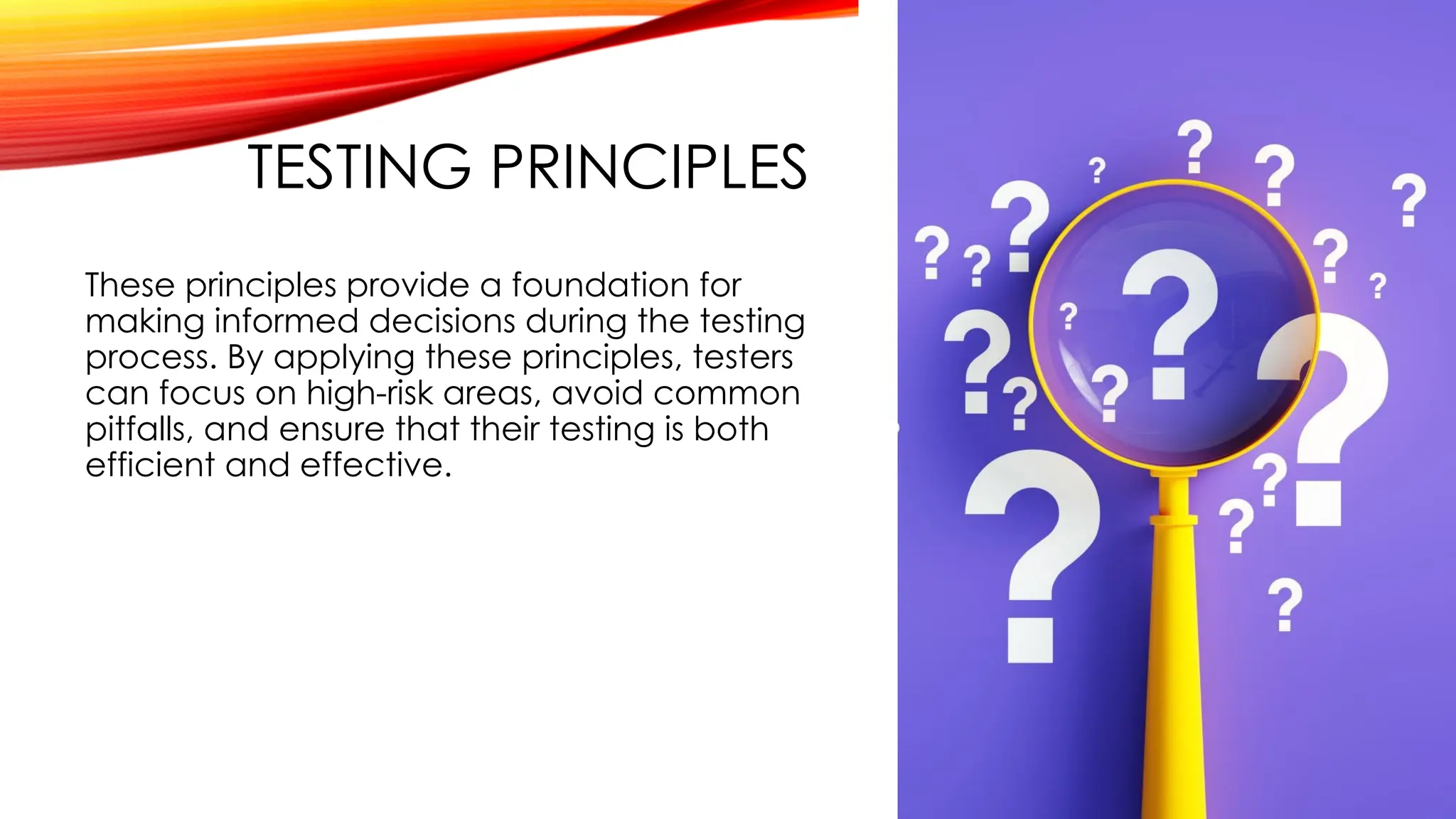 TESTING PRINCIPLES

These principles provide a foundation for making informed decisions during the testing process. By applying these principles, testers can focus on high-risk areas, avoid common pitfalls, and ensure that their testing is both efficient and effective.